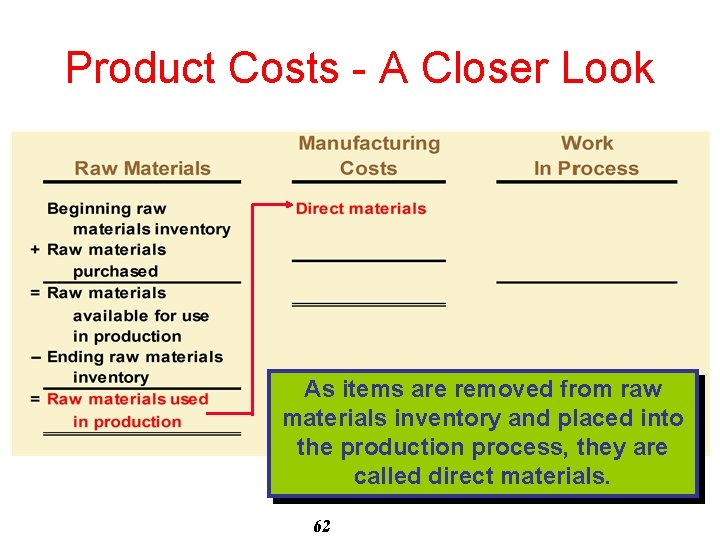 Product Costs - A Closer Look

Raw Materials

Beginning raw materials inventory
+ Raw materials purchased
= Raw materials available for use in production
– Ending raw materials inventory
= Raw materials used in production

Manufacturing Costs

Direct materials

Work In Process

As items are removed from raw materials inventory and placed into the production process, they are called direct materials.

62